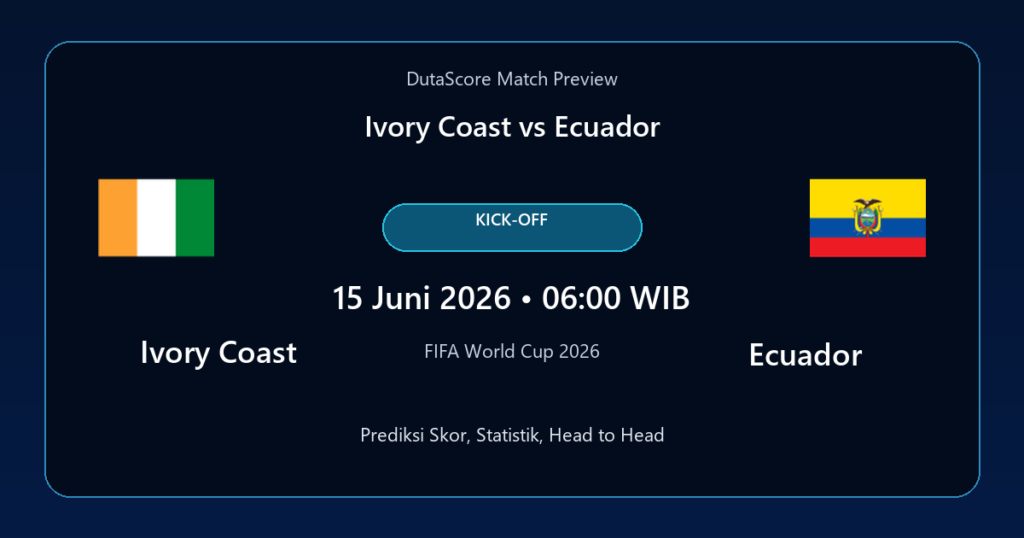 DutaScore Match Preview

Ivory Coast vs Ecuador

KICK-OFF

15 Juni 2026 • 06:00 WIB

Ivory Coast

FIFA World Cup 2026

Ecuador

Prediksi Skor, Statistik, Head to Head